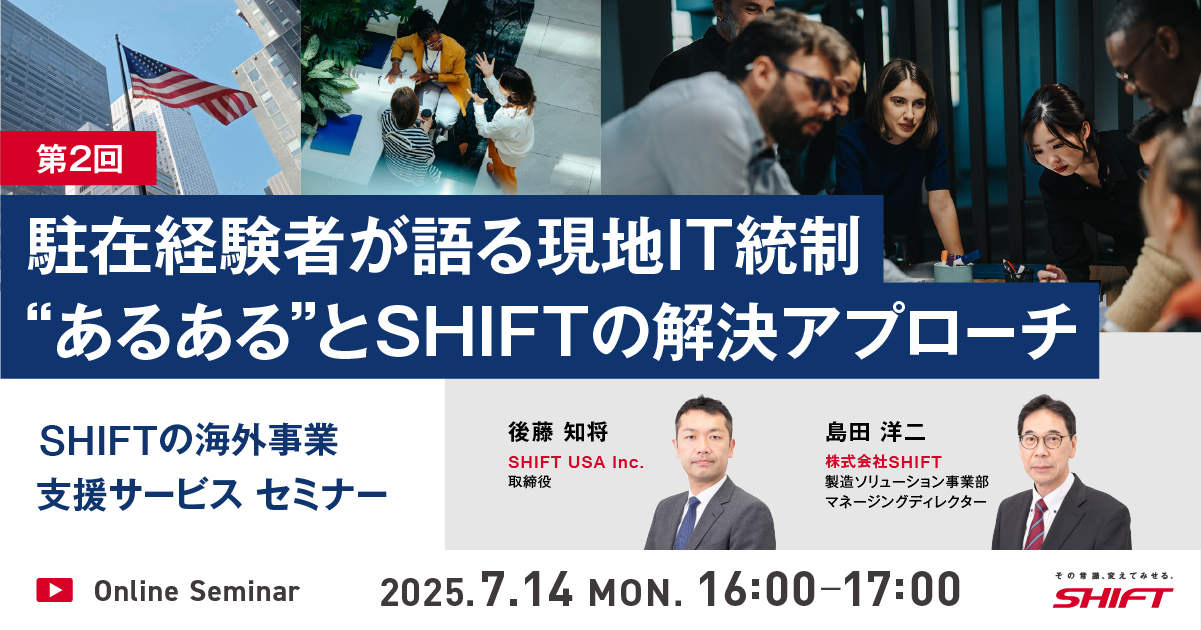 第2回

駐在経験者が語る現地IT統制
“あるある”とSHIFTの解決アプローチ

SHIFTの海外事業
支援サービス セミナー

後藤 知将
SHIFT USA Inc.
取締役

島田 洋二
株式会社SHIFT
製造ソリューション事業部
マネージングディレクター

Online Seminar

2025.7.14 MON. 16:00–17:00

その常識、変えてみせる。
SHIFT